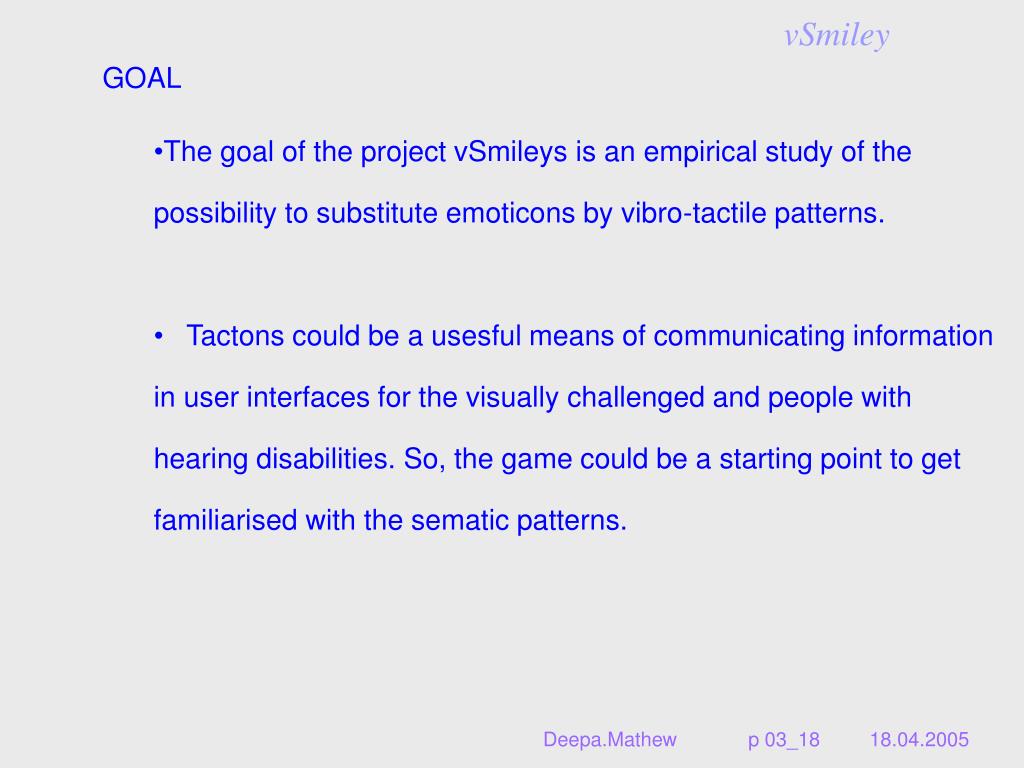 vSmiley

GOAL

•The goal of the project vSmileys is an empirical study of the possibility to substitute emoticons by vibro-tactile patterns.

• Tactons could be a usesful means of communicating information in user interfaces for the visually challenged and people with hearing disabilities. So, the game could be a starting point to get familiarised with the sematic patterns.

Deepa.Mathew p 03_18 18.04.2005